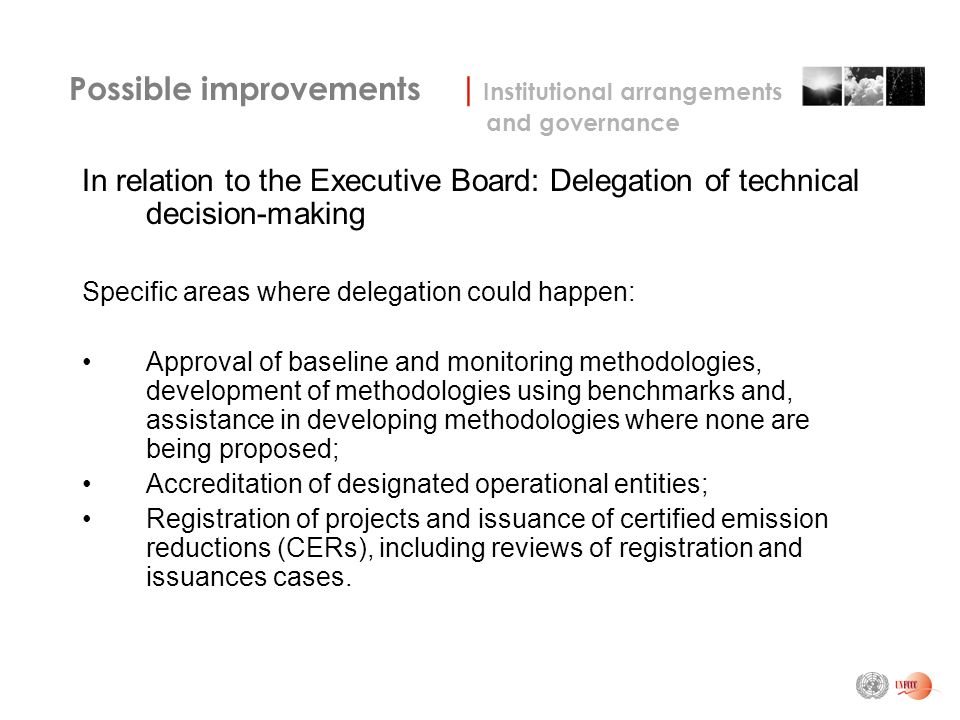 Possible improvements | Institutional arrangements and governance

In relation to the Executive Board: Delegation of technical decision-making

Specific areas where delegation could happen:

• Approval of baseline and monitoring methodologies, development of methodologies using benchmarks and, assistance in developing methodologies where none are being proposed;
• Accreditation of designated operational entities;
• Registration of projects and issuance of certified emission reductions (CERs), including reviews of registration and issuances cases.

UNFCCC